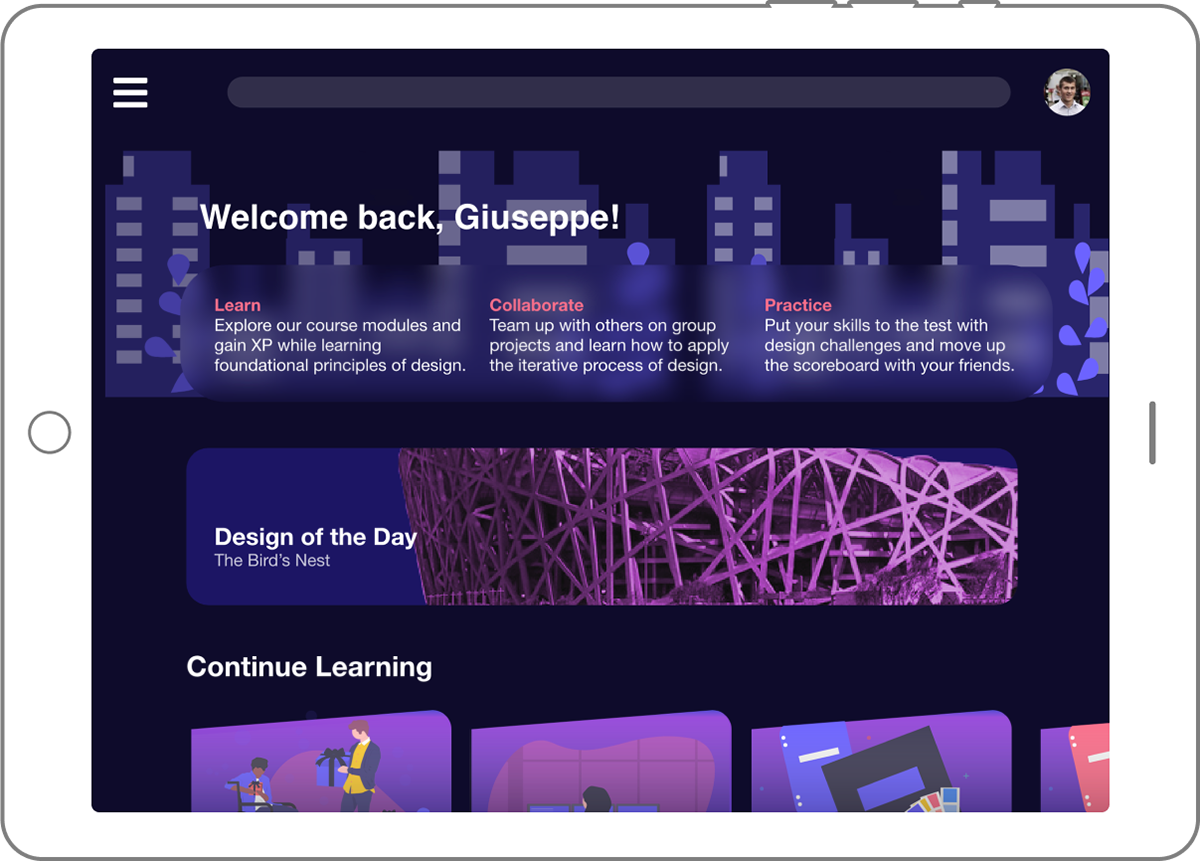 Welcome back, Giuseppe!

Learn
Explore our course modules and gain XP while learning foundational principles of design.

Collaborate
Team up with others on group projects and learn how to apply the iterative process of design.

Practice
Put your skills to the test with design challenges and move up the scoreboard with your friends.

Design of the Day
The Bird's Nest

Continue Learning